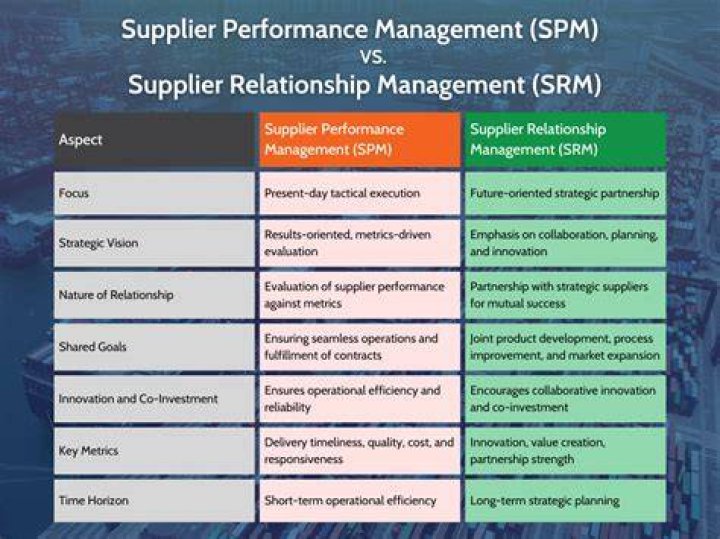 Supplier Performance Management (SPM)
vs.
Supplier Relationship Management (SRM)

| Aspect | Supplier Performance Management (SPM) | Supplier Relationship Management (SRM) |
|---|---|---|
| Focus | Present-day tactical execution | Future-oriented strategic partnership |
| Strategic Vision | Results-oriented, metrics-driven evaluation | Emphasis on collaboration, planning, and innovation |
| Nature of Relationship | Evaluation of supplier performance against metrics | Partnership with strategic suppliers for mutual success |
| Shared Goals | Ensuring seamless operations and fulfillment of contracts | Joint product development, process improvement, and market expansion |
| Innovation and Co-Investment | Ensures operational efficiency and reliability | Encourages collaborative innovation and co-investment |
| Key Metrics | Delivery timeliness, quality, cost, and responsiveness | Innovation, value creation, partnership strength |
| Time Horizon | Short-term operational efficiency | Long-term strategic planning |